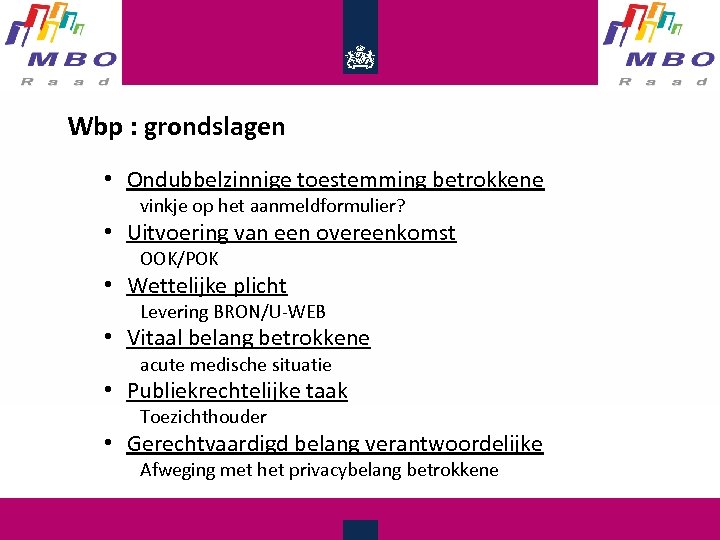 MBO Raad

MBO Raad

Wbp : grondslagen

• Ondubbelzinnige toestemming betrokkene
vinkje op het aanmeldformulier?
• Uitvoering van een overeenkomst
OOK/POK
• Wettelijke plicht
Levering BRON/U-WEB
• Vitaal belang betrokkene
acute medische situatie
• Publiekrechtelijke taak
Toezichthouder
• Gerechtvaardigd belang verantwoordelijke
Afweging met het privacybelang betrokkene